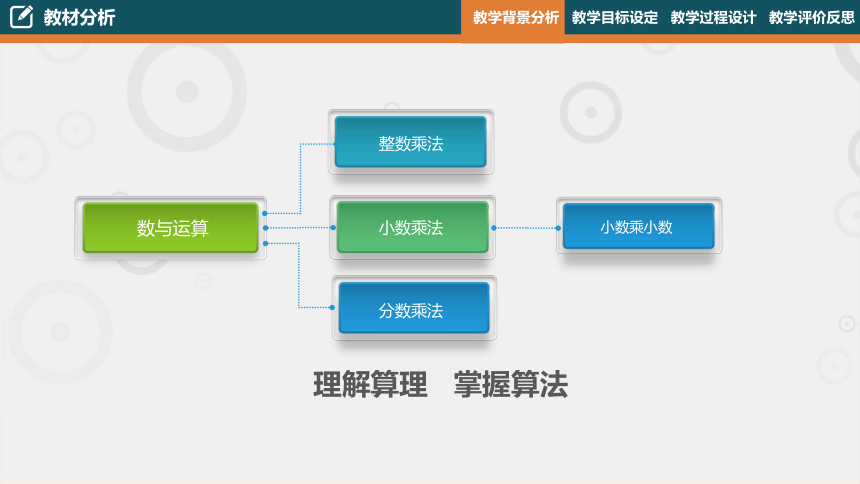 教材分析

教学背景分析 教学目标设定 教学过程设计 教学评价反思

数与运算

整数乘法

小数乘法

分数乘法

小数乘小数

理解算理 掌握算法